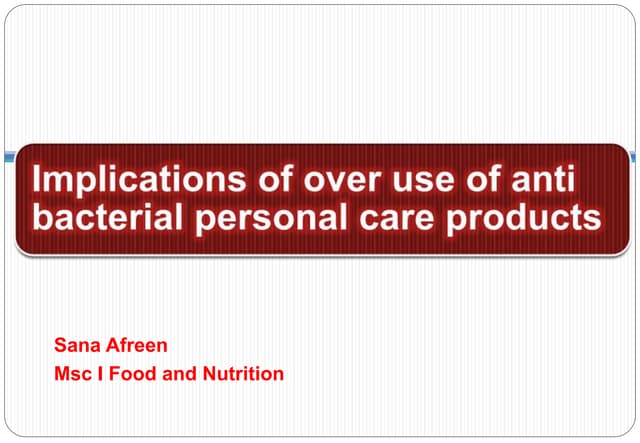 Implications of over use of anti bacterial personal care products

Sana Afreen
Msc I Food and Nutrition